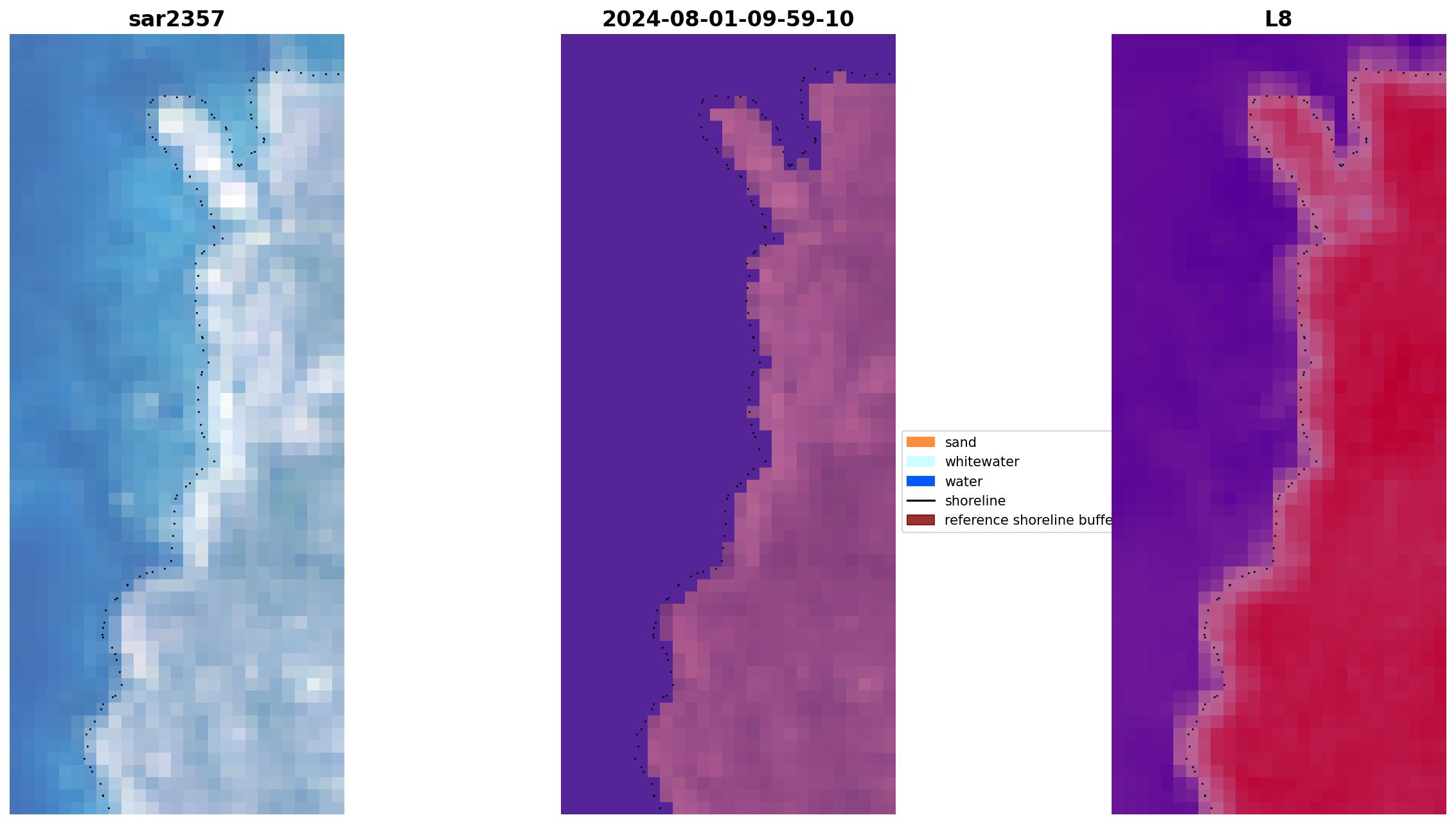 sar2357

2024-08-01-09-59-10

L8

sand
whitewater
water
shoreline
reference shoreline buffe